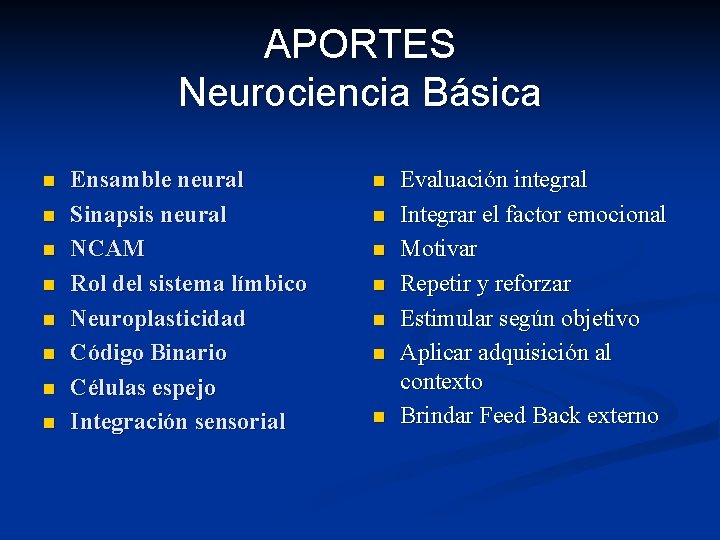 APORTES
Neurociencia Básica

- Ensamble neural
- Sinapsis neural
- NCAM
- Rol del sistema límbico
- Neuroplasticidad
- Código Binario
- Células espejo
- Integración sensorial

- Evaluación integral
- Integrar el factor emocional
- Motivar
- Repetir y reforzar
- Estimular según objetivo
- Aplicar adquisición al contexto
- Brindar Feed Back externo